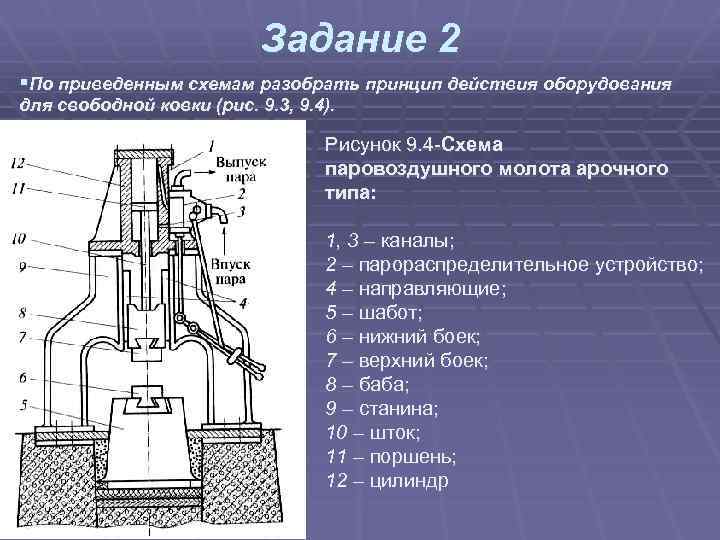 Задание 2

▪По приведенным схемам разобрать принцип действия оборудования для свободной ковки (рис. 9.3, 9.4).

12
11
10
9
8
7
6
5
1
Выпуск пара
2
3
Впуск пара
4

Рисунок 9.4-Схема паровоздушного молота арочного типа:

1, 3 – каналы;
2 – парораспределительное устройство;
4 – направляющие;
5 – шабот;
6 – нижний боек;
7 – верхний боек;
8 – баба;
9 – станина;
10 – шток;
11 – поршень;
12 – цилиндр